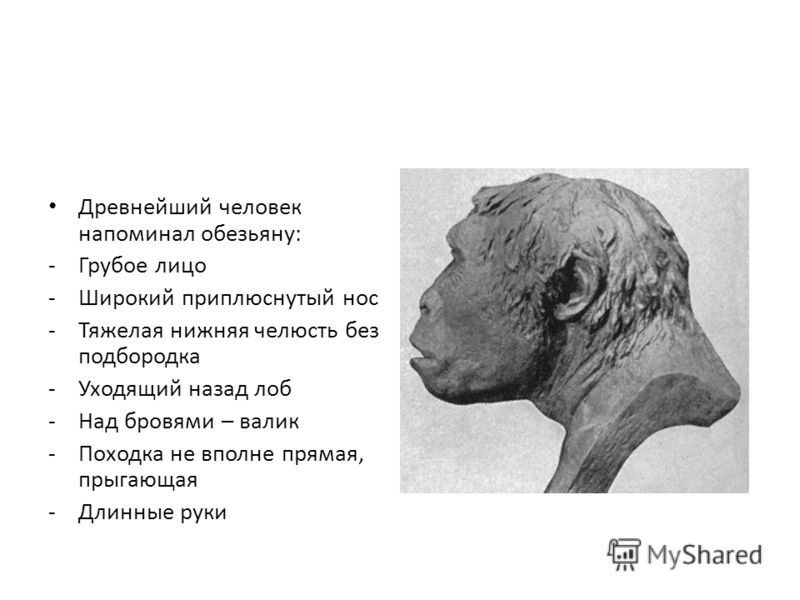 • Древнейший человек напоминал обезьяну:
- Грубое лицо
- Широкий приплюснутый нос
- Тяжелая нижняя челюсть без подбородка
- Уходящий назад лоб
- Над бровями – валик
- Походка не вполне прямая, прыгающая
- Длинные руки

MyShared